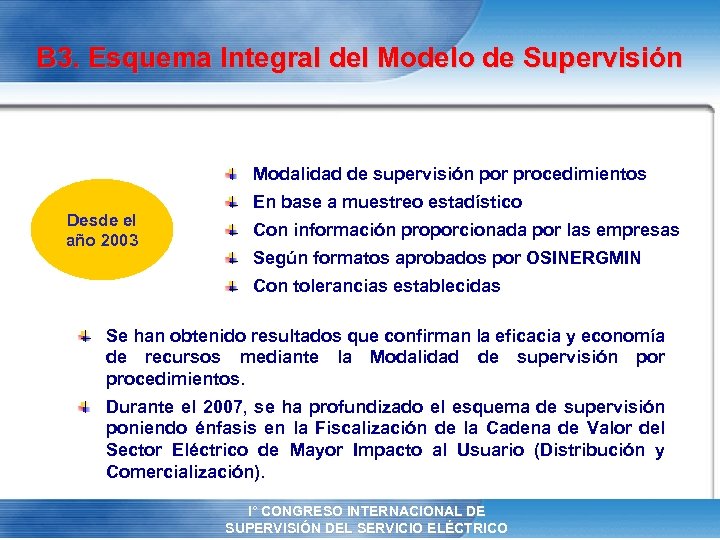 B3. Esquema Integral del Modelo de Supervisión

Desde el año 2003

Modalidad de supervisión por procedimientos
En base a muestreo estadístico
Con información proporcionada por las empresas
Según formatos aprobados por OSINERGMIN
Con tolerancias establecidas

Se han obtenido resultados que confirman la eficacia y economía de recursos mediante la Modalidad de supervisión por procedimientos.

Durante el 2007, se ha profundizado el esquema de supervisión poniendo énfasis en la Fiscalización de la Cadena de Valor del Sector Eléctrico de Mayor Impacto al Usuario (Distribución y Comercialización).

I° CONGRESO INTERNACIONAL DE SUPERVISIÓN DEL SERVICIO ELÉCTRICO